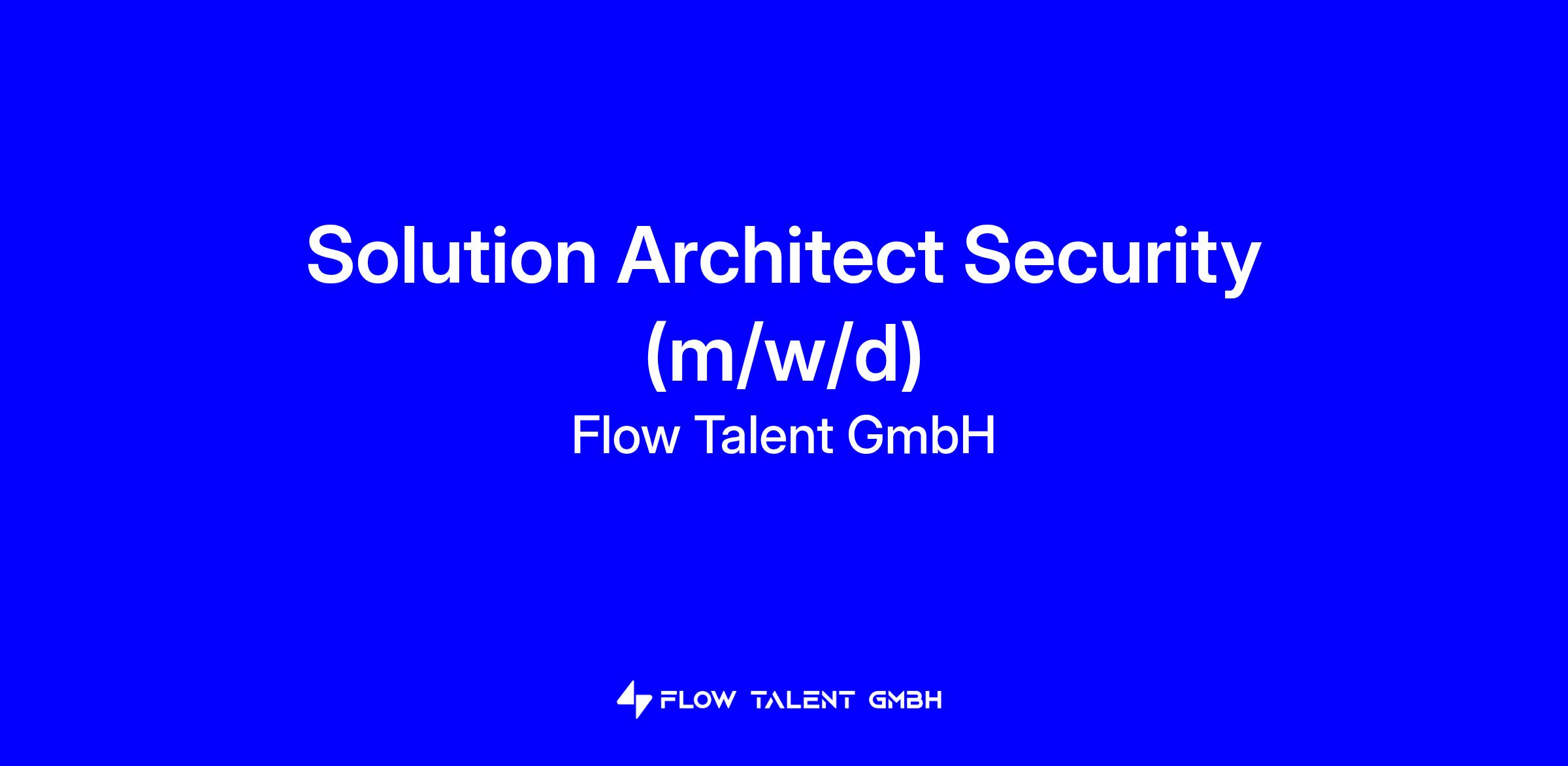 Solution Architect Security (m/w/d)
Flow Talent GmbH

FLOW TALENT GMBH